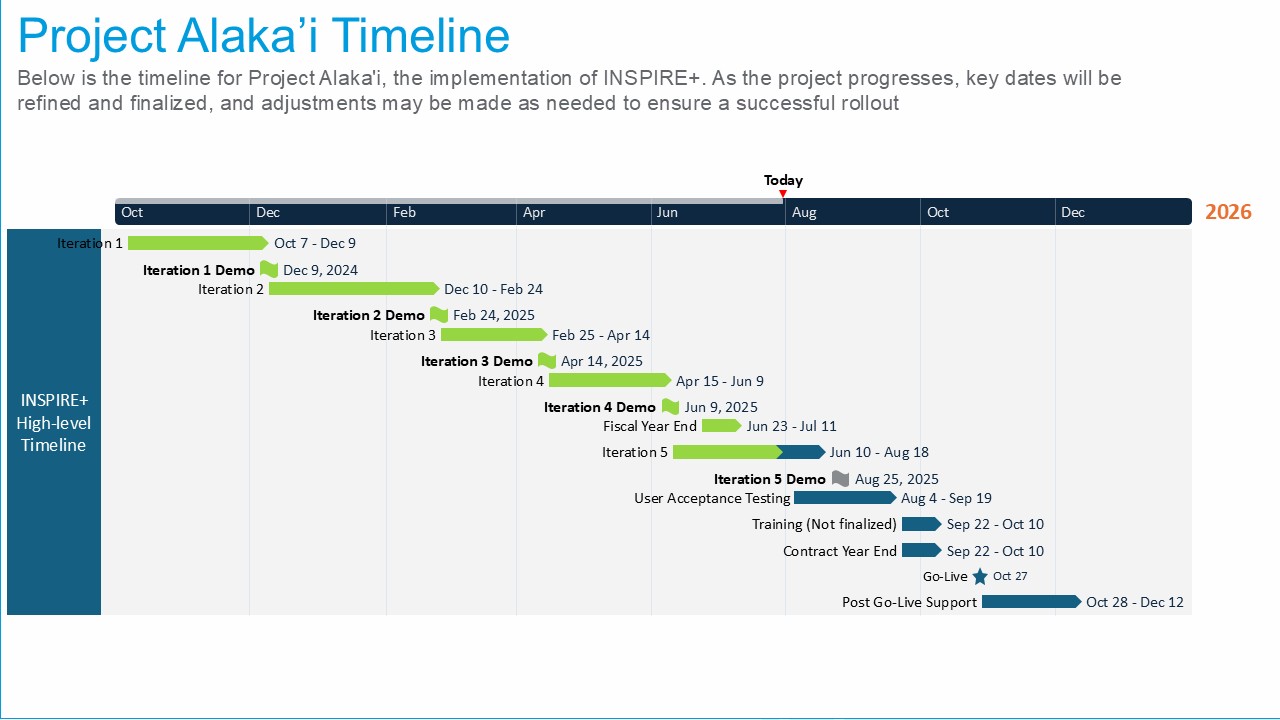 Project Alaka’i Timeline

Below is the timeline for Project Alaka'i, the implementation of INSPIRE+. As the project progresses, key dates will be refined and finalized, and adjustments may be made as needed to ensure a successful rollout

Today

Oct Dec Feb Apr Jun Aug Oct Dec 2026

INSPIRE+ High-level Timeline

Iteration 1 Oct 7 - Dec 9
Iteration 1 Demo Dec 9, 2024
Iteration 2 Dec 10 - Feb 24
Iteration 2 Demo Feb 24, 2025
Iteration 3 Feb 25 - Apr 14
Iteration 3 Demo Apr 14, 2025
Iteration 4 Apr 15 - Jun 9
Iteration 4 Demo Jun 9, 2025
Fiscal Year End Jun 23 - Jul 11
Iteration 5 Jun 10 - Aug 18
Iteration 5 Demo Aug 25, 2025
User Acceptance Testing Aug 4 - Sep 19
Training (Not finalized) Sep 22 - Oct 10
Contract Year End Sep 22 - Oct 10
Go-Live Oct 27
Post Go-Live Support Oct 28 - Dec 12